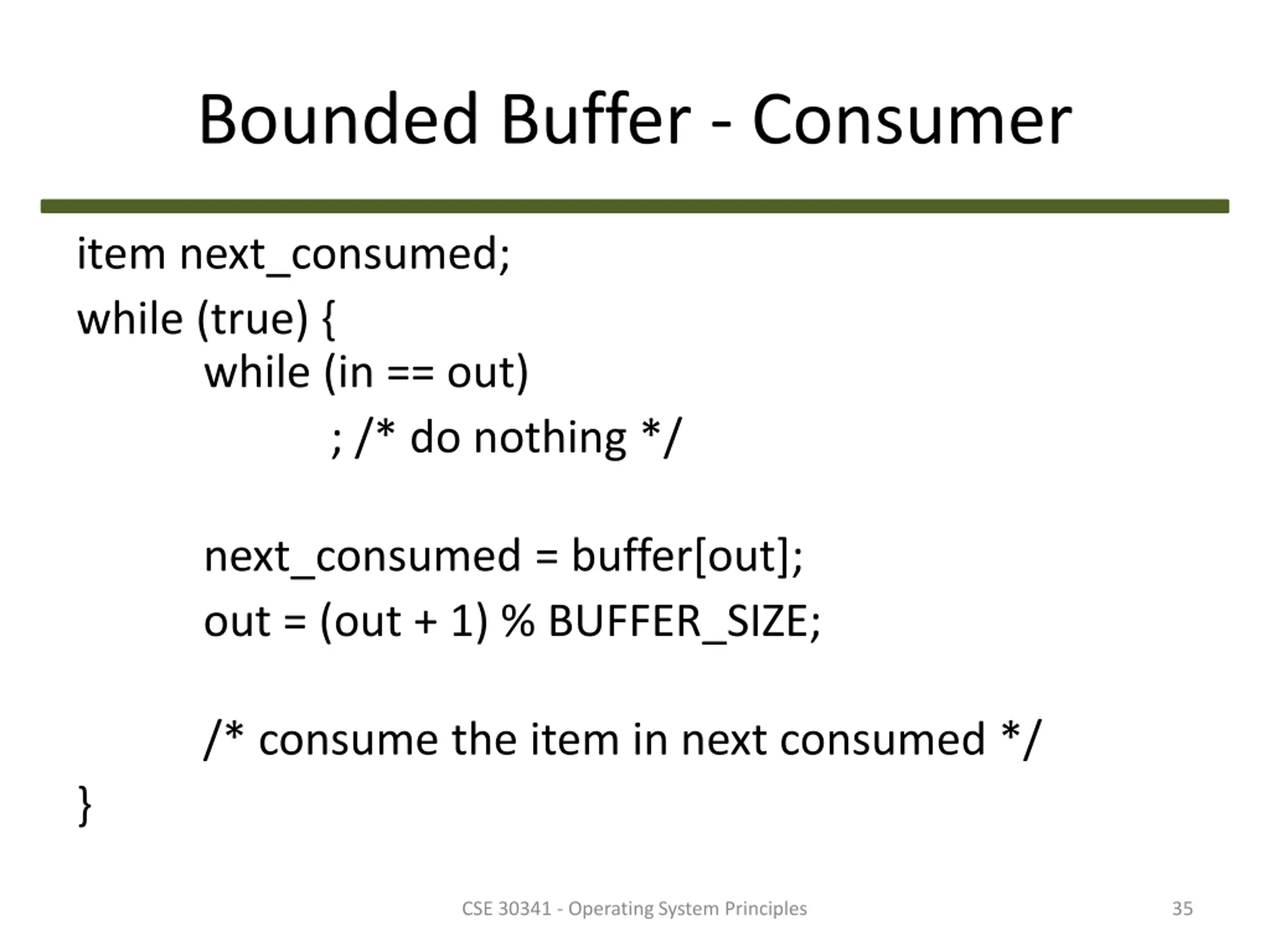 Bounded Buffer - Consumer

item next_consumed;
while (true) {
while (in == out)
; /* do nothing */

next_consumed = buffer[out];
out = (out + 1) % BUFFER_SIZE;

/* consume the item in next consumed */
}

CSE 30341 - Operating System Principles

35